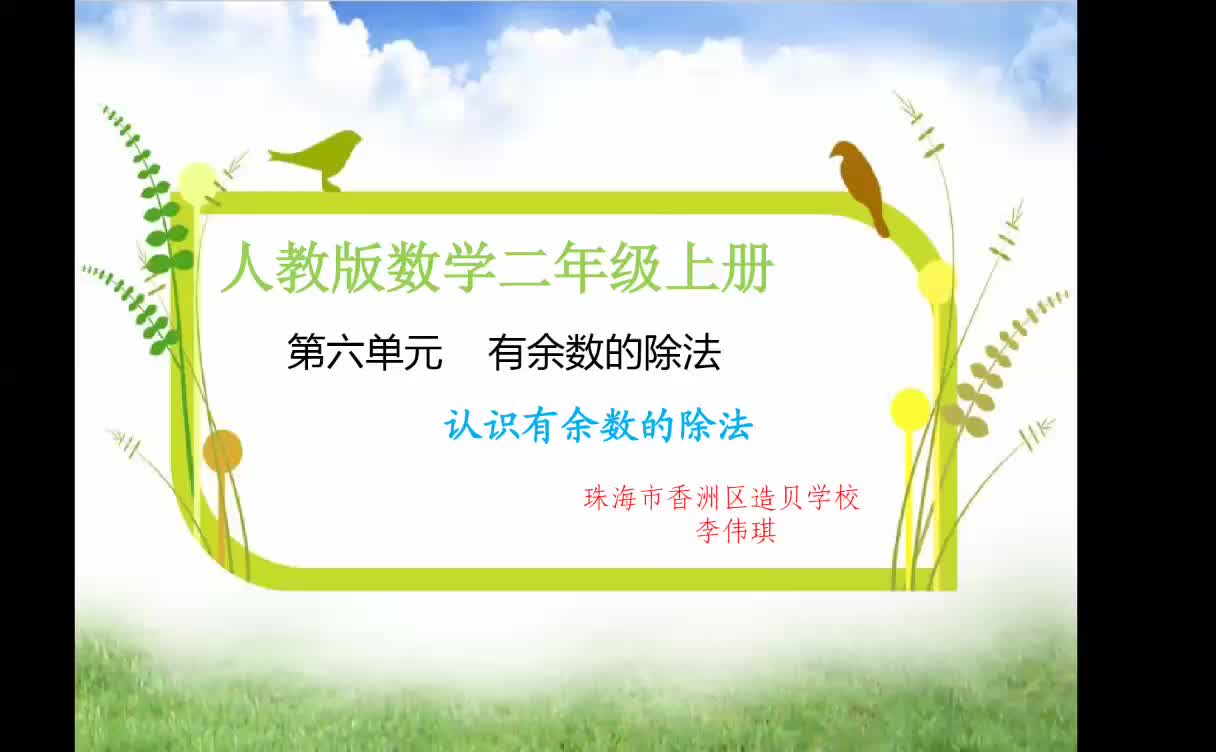 人教版数学二年级上册

第六单元　有余数的除法

认识有余数的除法

珠海市香洲区造贝学校
李伟琪